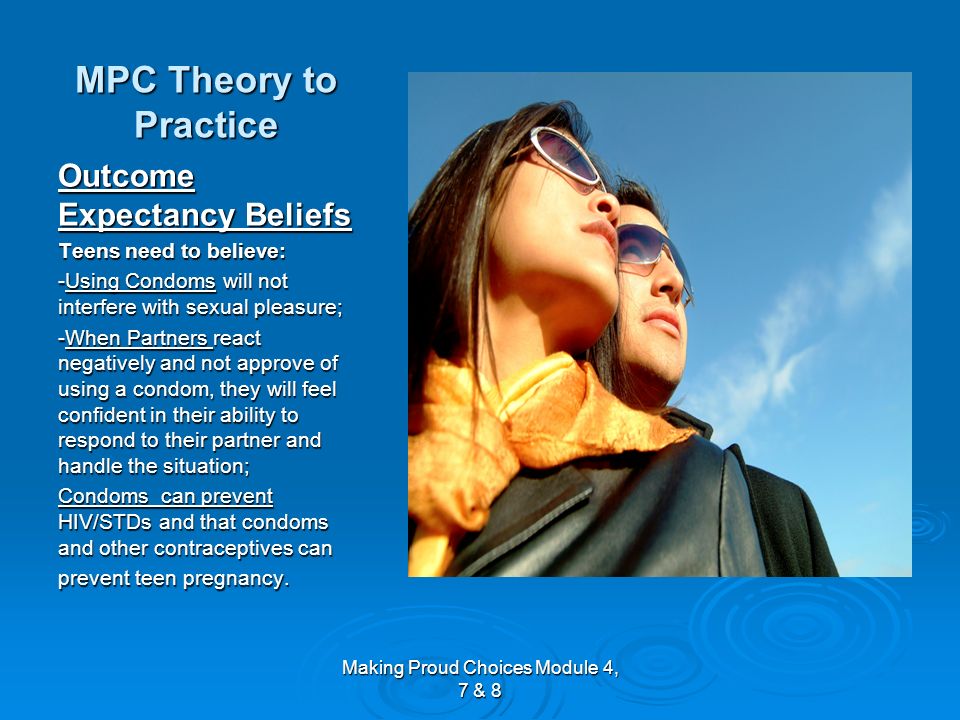 MPC Theory to Practice

Outcome Expectancy Beliefs

Teens need to believe:

-Using Condoms will not interfere with sexual pleasure;

-When Partners react negatively and not approve of using a condom, they will feel confident in their ability to respond to their partner and handle the situation;

Condoms can prevent HIV/STDs and that condoms and other contraceptives can prevent teen pregnancy.

Making Proud Choices Module 4, 7 & 8